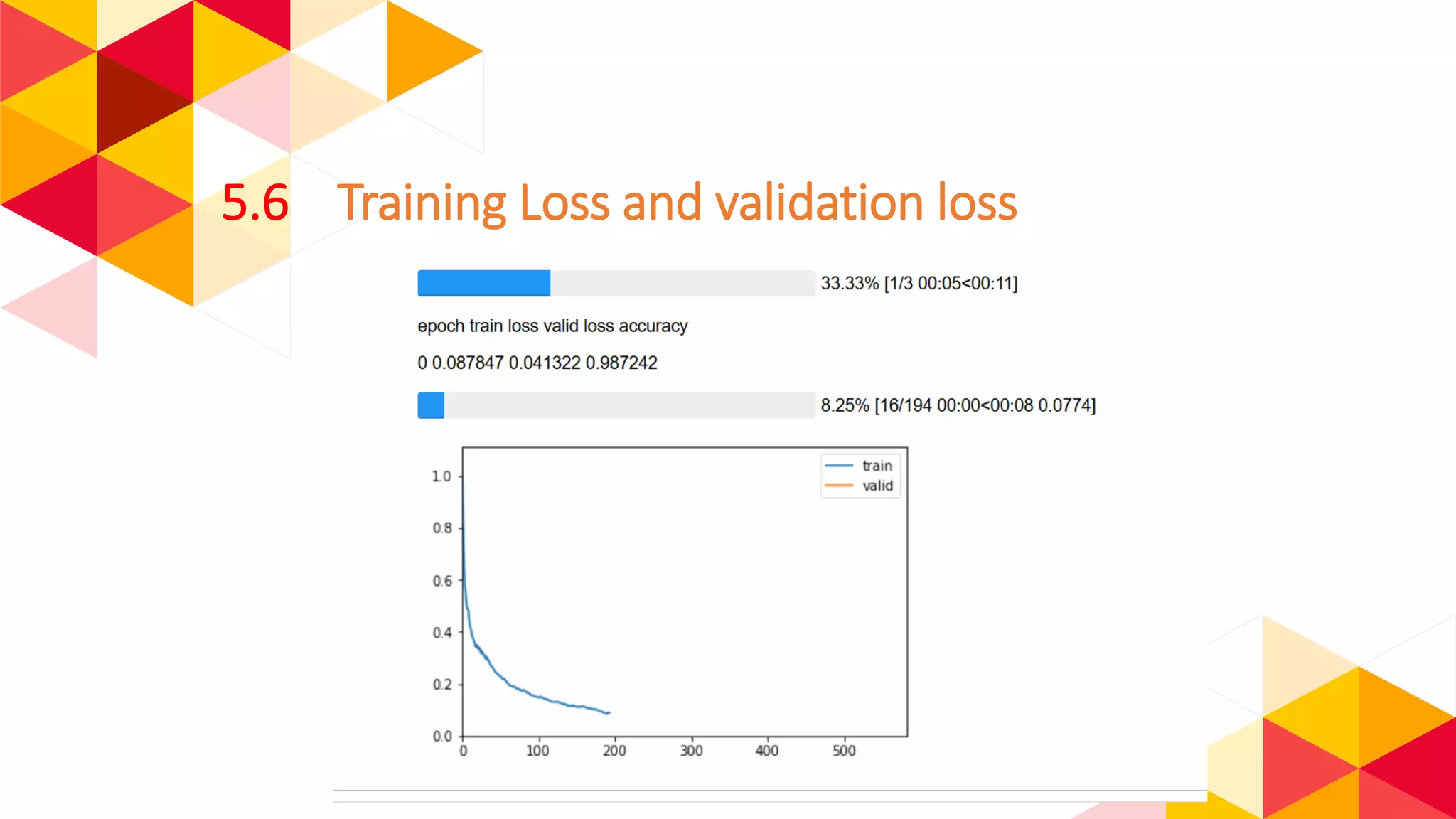 5.6 Training Loss and validation loss

33.33% [1/3 00:05<00:11]

epoch train loss valid loss accuracy

0 0.087847 0.041322 0.987242

8.25% [16/194 00:00<00:08 0.0774]

train
valid

1.0
0.8
0.6
0.4
0.2
0.0

0 100 200 300 400 500